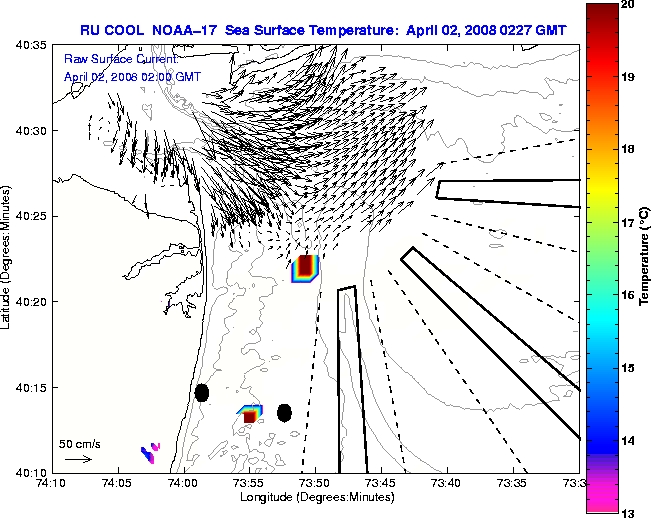 RU COOL NOAA-17 Sea Surface Temperature: April 02, 2008 0227 GMT

Raw Surface Current:
April 02, 2008 02:00 GMT

40:35
40:30
40:25
40:20
40:15
40:10

Latitude (Degrees:Minutes)

50 cm/s

74:10
74:05
74:00
73:55
73:50
73:45
73:40
73:35
73:3

Longitude (Degrees:Minutes)

20
19
18
17
16
15
14
13

Temperature (°C)